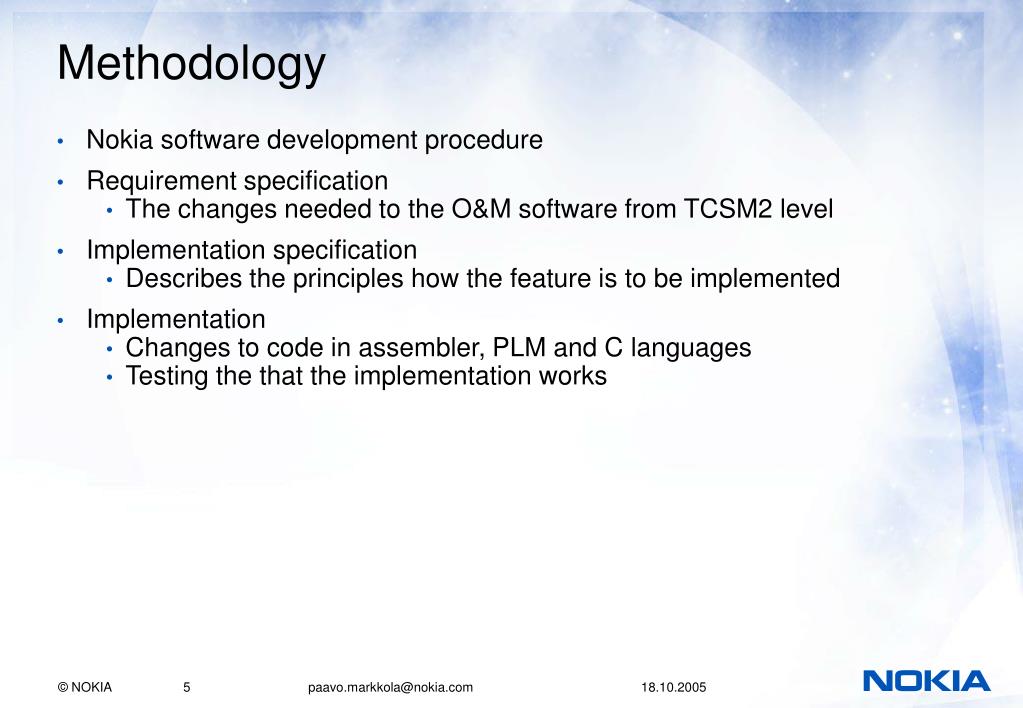 Methodology

• Nokia software development procedure
• Requirement specification
  • The changes needed to the O&M software from TCSM2 level
• Implementation specification
  • Describes the principles how the feature is to be implemented
• Implementation
  • Changes to code in assembler, PLM and C languages
  • Testing the that the implementation works

© NOKIA 5 paavo.markkola@nokia.com 18.10.2005

NOKIA